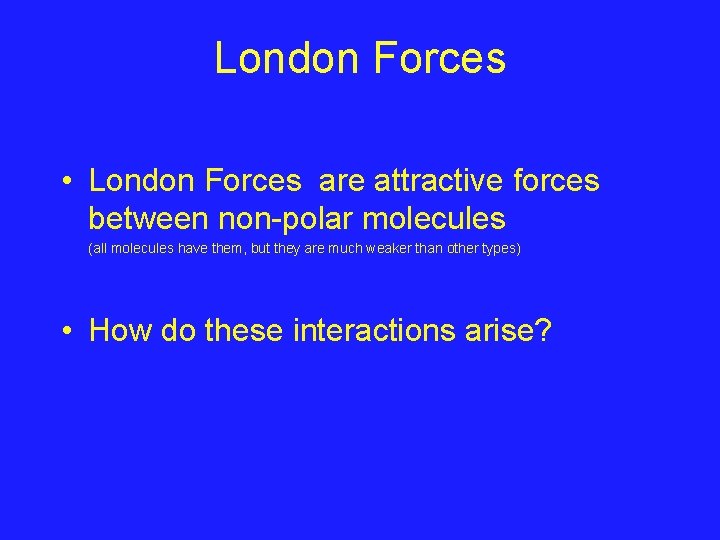 London Forces

• London Forces are attractive forces between non-polar molecules
(all molecules have them, but they are much weaker than other types)

• How do these interactions arise?